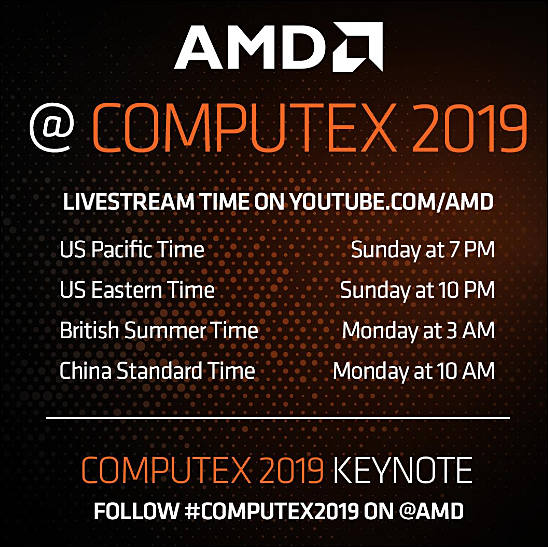 AMD

@ COMPUTEX 2019

LIVESTREAM TIME ON YOUTUBE.COM/AMD

| | |
|---|---|
| US Pacific Time | Sunday at 7 PM |
| US Eastern Time | Sunday at 10 PM |
| British Summer Time | Monday at 3 AM |
| China Standard Time | Monday at 10 AM |

COMPUTEX 2019 KEYNOTE

FOLLOW #COMPUTEX2019 ON @AMD